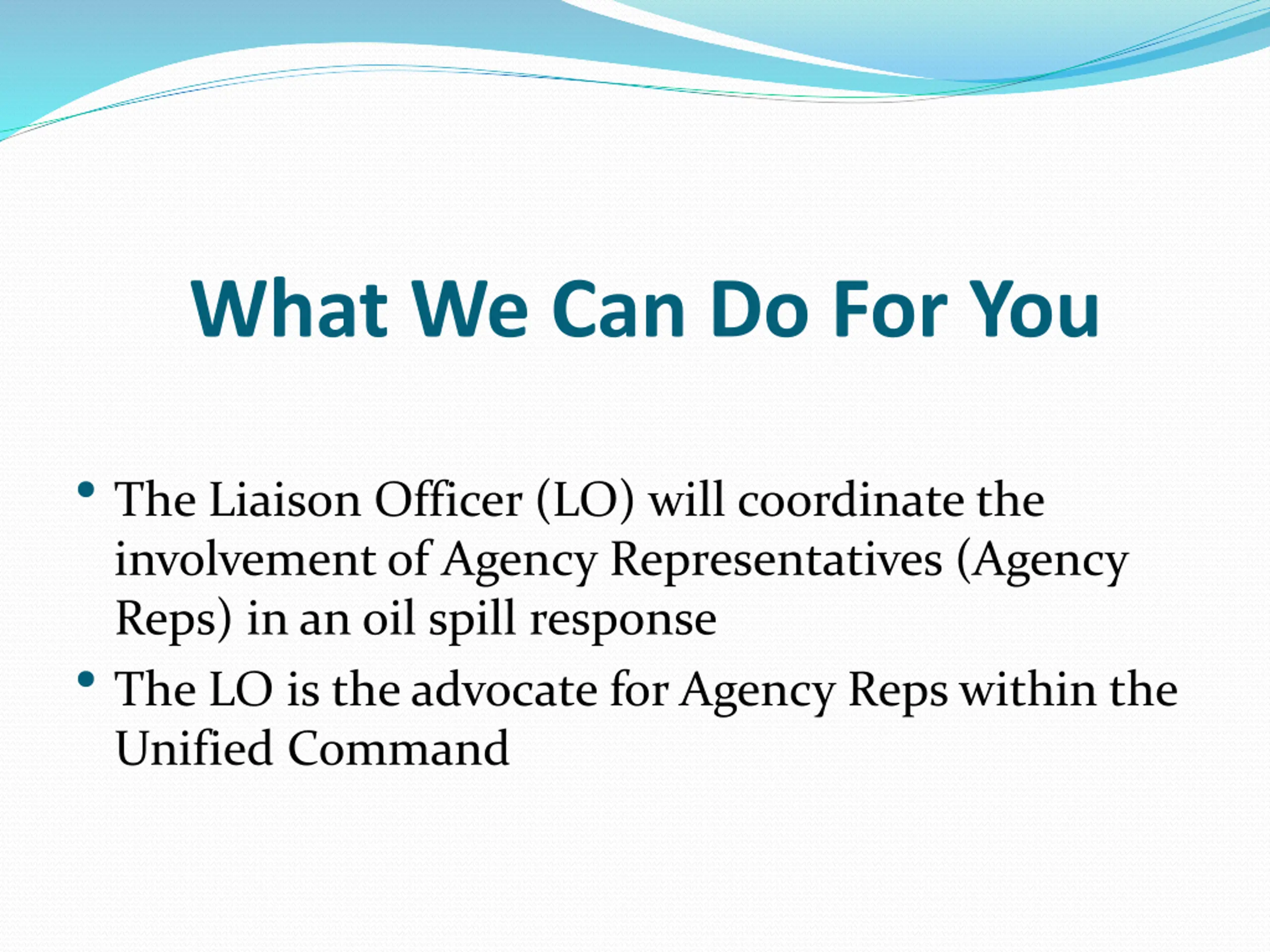 What We Can Do For You

• The Liaison Officer (LO) will coordinate the involvement of Agency Representatives (Agency Reps) in an oil spill response

• The LO is the advocate for Agency Reps within the Unified Command